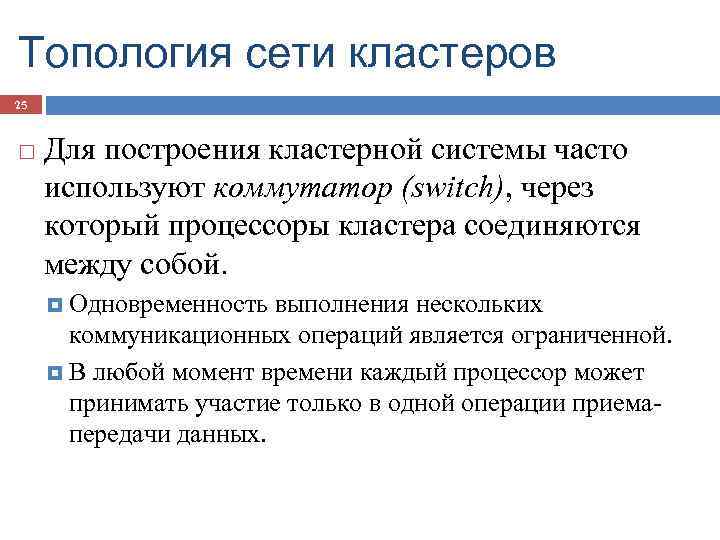 Топология сети кластеров

25

Для построения кластерной системы часто используют коммутатор (switch), через который процессоры кластера соединяются между собой.

Одновременность выполнения нескольких коммуникационных операций является ограниченной.

В любой момент времени каждый процессор может принимать участие только в одной операции приема-передачи данных.